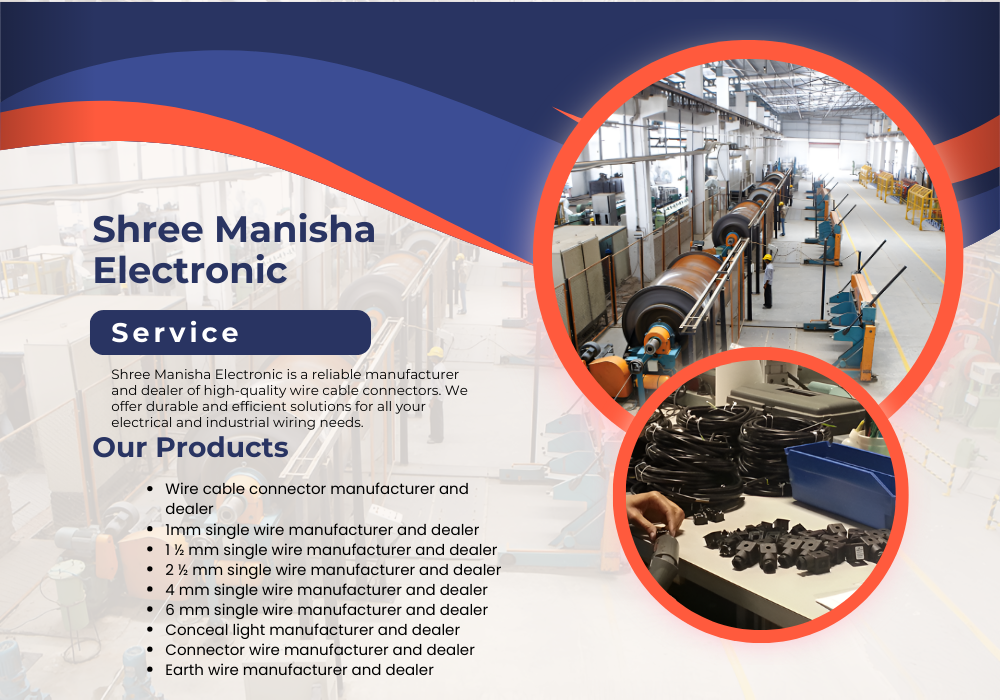 Shree Manisha Electronic

Service

Shree Manisha Electronic is a reliable manufacturer and dealer of high-quality wire cable connectors. We offer durable and efficient solutions for all your electrical and industrial wiring needs.

Our Products

- Wire cable connector manufacturer and dealer
- 1mm single wire manufacturer and dealer
- 1 ½ mm single wire manufacturer and dealer
- 2 ½ mm single wire manufacturer and dealer
- 4 mm single wire manufacturer and dealer
- 6 mm single wire manufacturer and dealer
- Conceal light manufacturer and dealer
- Connector wire manufacturer and dealer
- Earth wire manufacturer and dealer